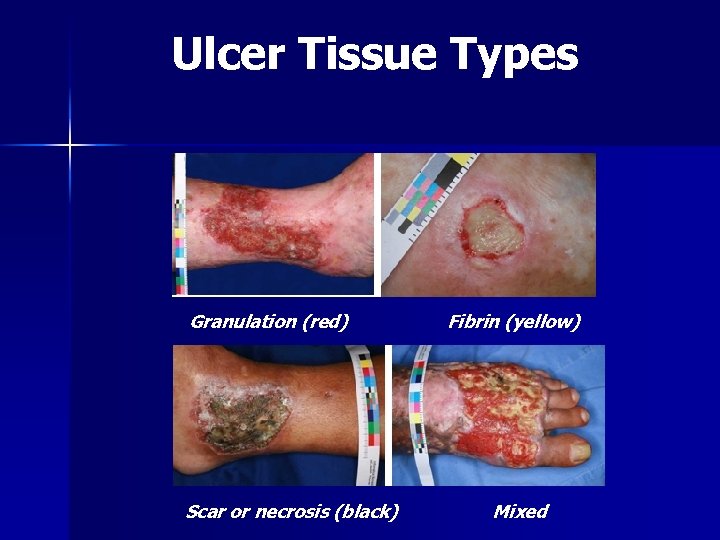 Ulcer Tissue Types

Granulation (red)

Fibrin (yellow)

Scar or necrosis (black)

Mixed